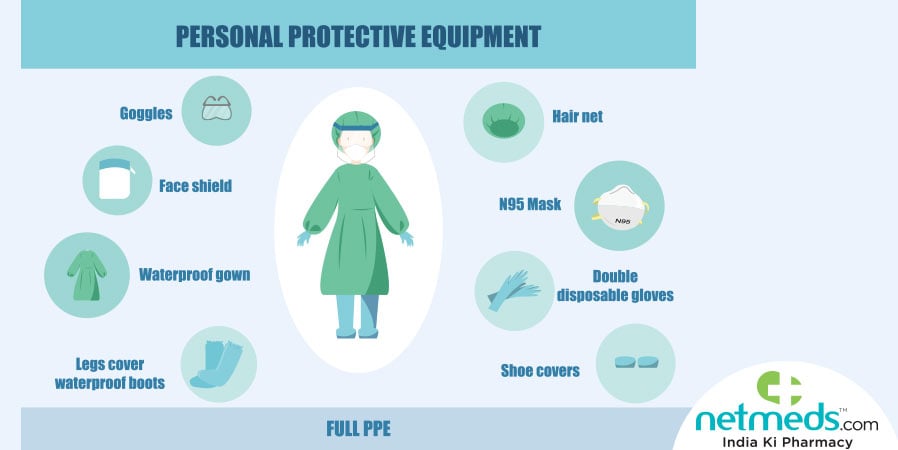 PERSONAL PROTECTIVE EQUIPMENT

Goggles

Face shield

Waterproof gown

Legs cover waterproof boots

Hair net

N95 Mask

N95

Double disposable gloves

Shoe covers

FULL PPE

netmeds.com™

India Ki Pharmacy